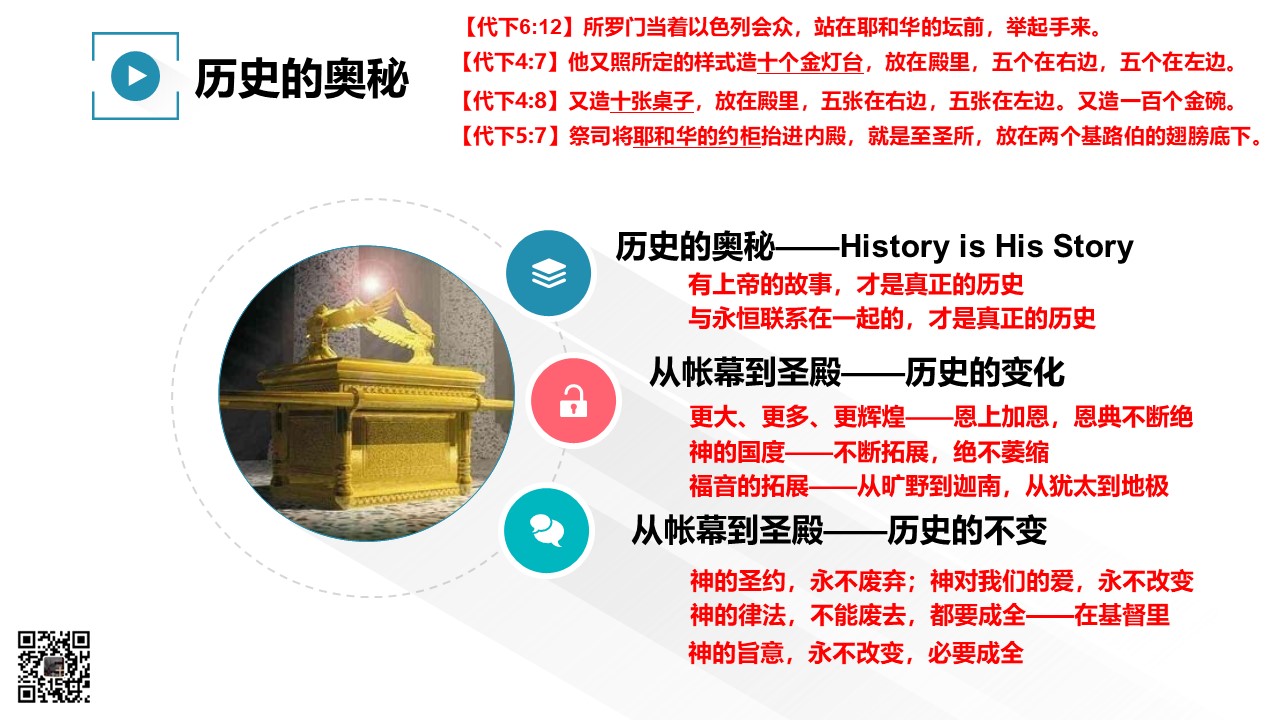 历史的奥秘

【代下6:12】所罗门当着以色列会众，站在耶和华的坛前，举起手来。
【代下4:7】他又照所定的样式造十个金灯台，放在殿里，五个在右边，五个在左边。
【代下4:8】又造十张桌子，放在殿里，五张在右边，五张在左边。又造一百个金碗。
【代下5:7】祭司将耶和华的约柜抬进内殿，就是至圣所，放在两个基路伯的翅膀底下。

历史的奥秘——History is His Story
有上帝的故事，才是真正的历史
与永恒联系在一起的，才是真正的历史

从帐幕到圣殿——历史的变化
更大、更多、更辉煌——恩上加恩，恩典不断绝
神的国度——不断拓展，绝不萎缩
福音的拓展——从旷野到迦南，从犹太到地极

从帐幕到圣殿——历史的不变
神的圣约，永不废弃；神对我们的爱，永不改变
神的律法，不能废去，都要成全——在基督里
神的旨意，永不改变，必要成全